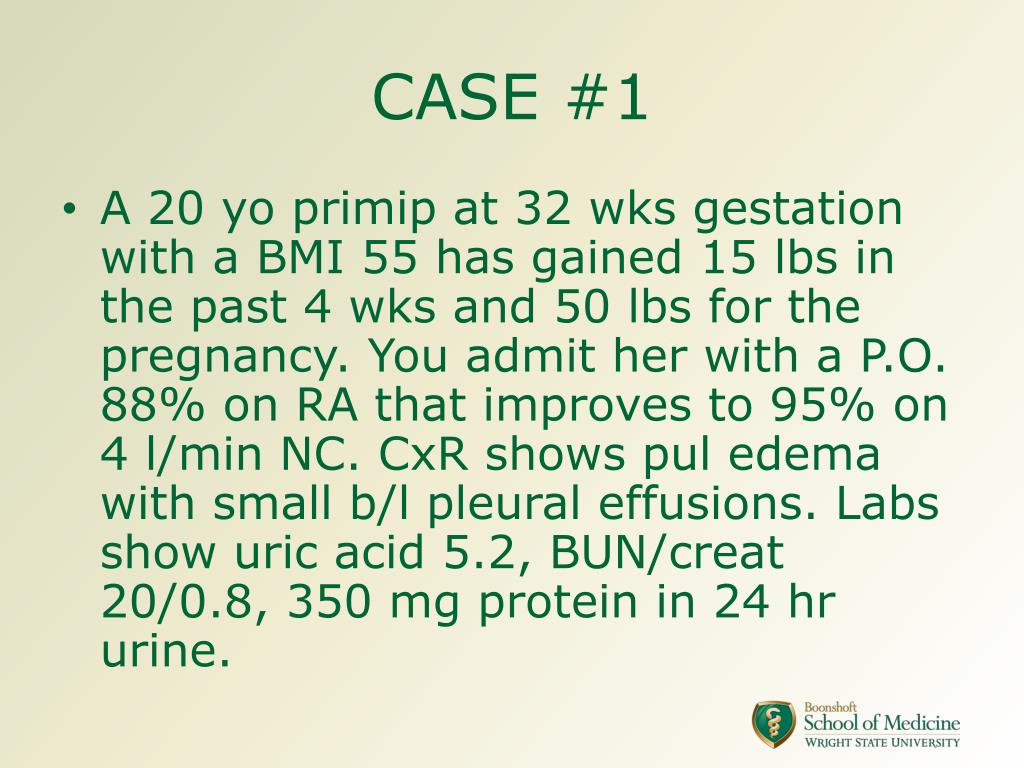 CASE #1

• A 20 yo primip at 32 wks gestation with a BMI 55 has gained 15 lbs in the past 4 wks and 50 lbs for the pregnancy. You admit her with a P.O. 88% on RA that improves to 95% on 4 l/min NC. CxR shows pul edema with small b/l pleural effusions. Labs show uric acid 5.2, BUN/creat 20/0.8, 350 mg protein in 24 hr urine.

Boonshoft
School of Medicine
WRIGHT STATE UNIVERSITY